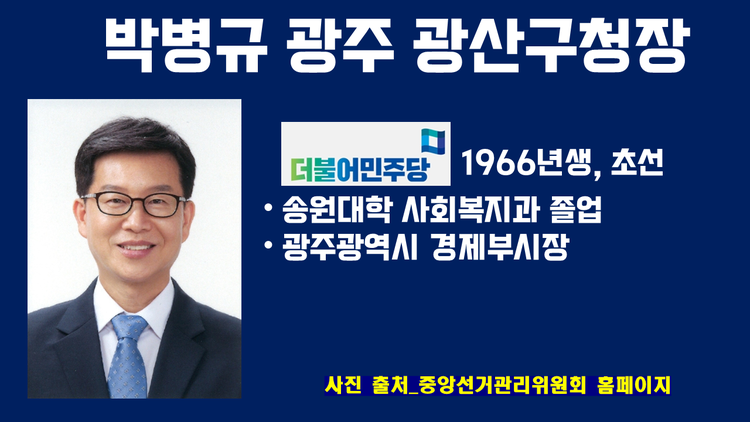 박병규 광주 광산구청장

더불어민주당 1966년생, 초선

• 송원대학 사회복지과 졸업
• 광주광역시 경제부시장

사진 출처_중앙선거관리위원회 홈페이지